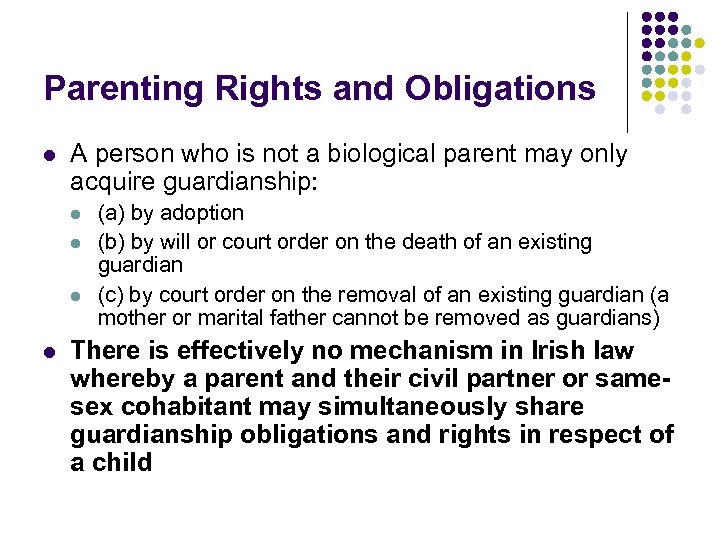 Parenting Rights and Obligations

A person who is not a biological parent may only acquire guardianship:

(a) by adoption

(b) by will or court order on the death of an existing guardian

(c) by court order on the removal of an existing guardian (a mother or marital father cannot be removed as guardians)

There is effectively no mechanism in Irish law whereby a parent and their civil partner or same-sex cohabitant may simultaneously share guardianship obligations and rights in respect of a child